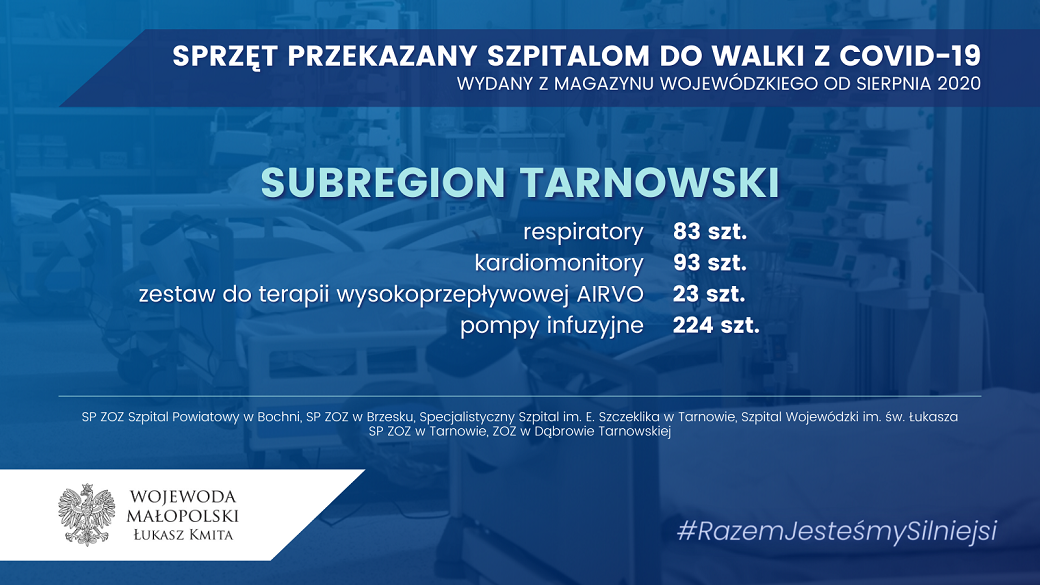 SPRZĘT PRZEKAZANY SZPITALOM DO WALKI Z COVID-19
WYDANY Z MAGAZYNU WOJEWÓDZKIEGO OD SIERPNIA 2020

SUBREGION TARNOWSKI

| | |
|---|---|
| respiratory | 83 szt. |
| kardiomonitory | 93 szt. |
| zestaw do terapii wysokoprzepływowej AIRVO | 23 szt. |
| pompy infuzyjne | 224 szt. |

SP ZOZ Szpital Powiatowy w Bochni, SP ZOZ w Brzesku, Specjalistyczny Szpital im. E. Szczeklika w Tarnowie, Szpital Wojewódzki im. św. Łukasza SP ZOZ w Tarnowie, ZOZ w Dąbrowie Tarnowskiej

WOJEWODA
MAŁOPOLSKI
ŁUKASZ KMITA

#RazemJesteśmySilniejsi